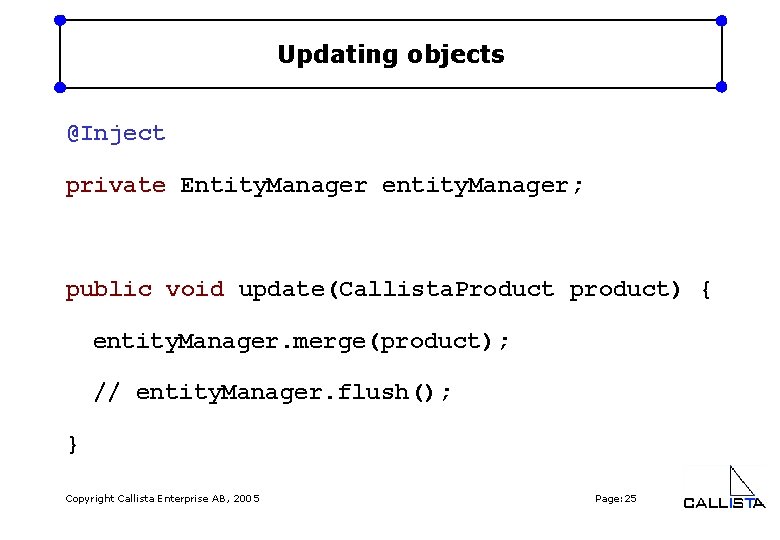 Updating objects

@Inject

private EntityManager entityManager;

public void update(CallistaProduct product) {

entityManager.merge(product);

// entityManager.flush();

}

Copyright Callista Enterprise AB, 2005

Page: 25

CALLISTA